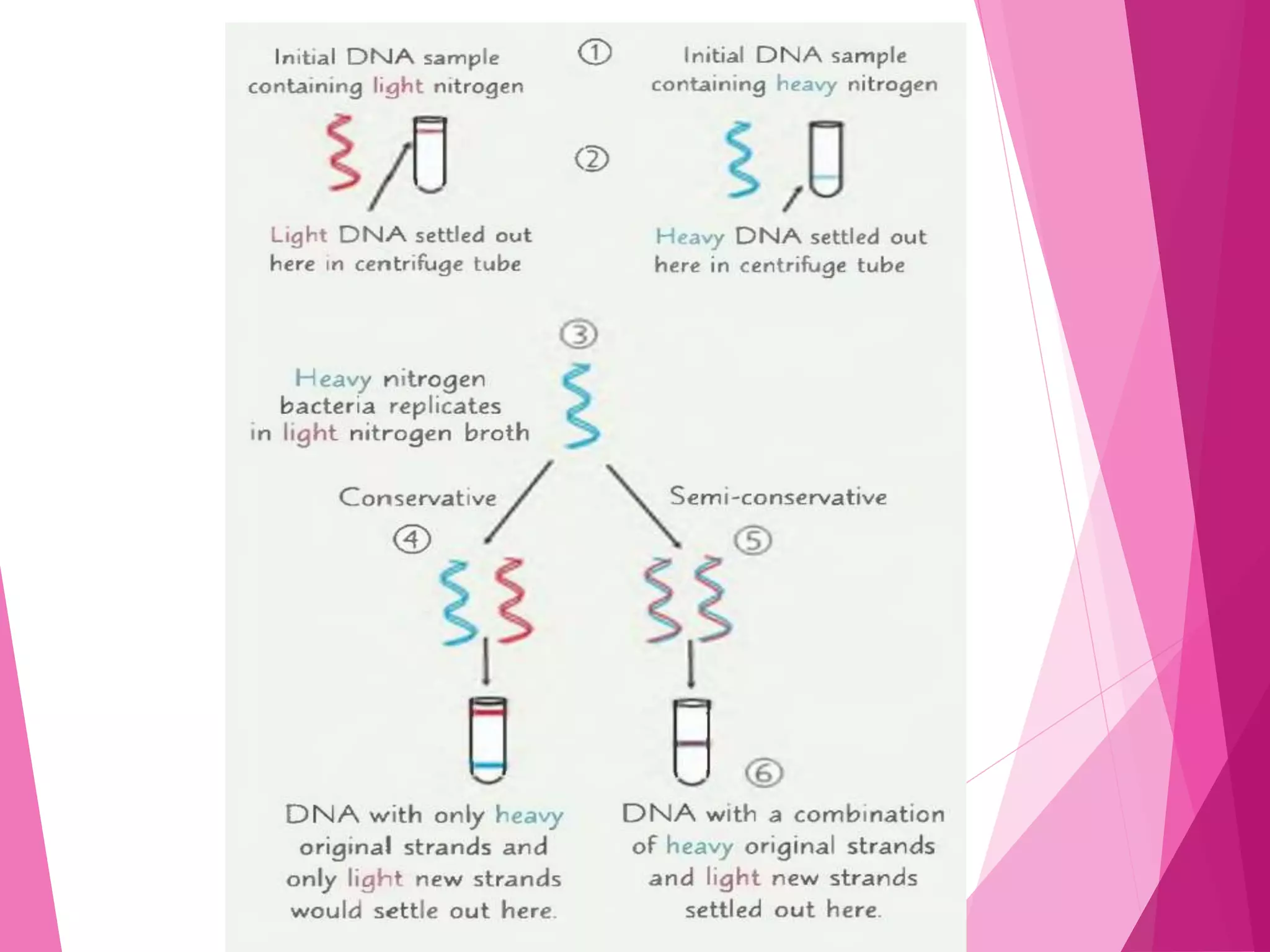 Initial DNA sample containing light nitrogen

①

Initial DNA sample containing heavy nitrogen

②

Light DNA settled out here in centrifuge tube

Heavy DNA settled out here in centrifuge tube

③

Heavy nitrogen bacteria replicates in light nitrogen broth

Conservative

Semi-conservative

④

⑤

⑥

DNA with only heavy original strands and only light new strands would settle out here.

DNA with a combination of heavy original strands and light new strands settled out here.